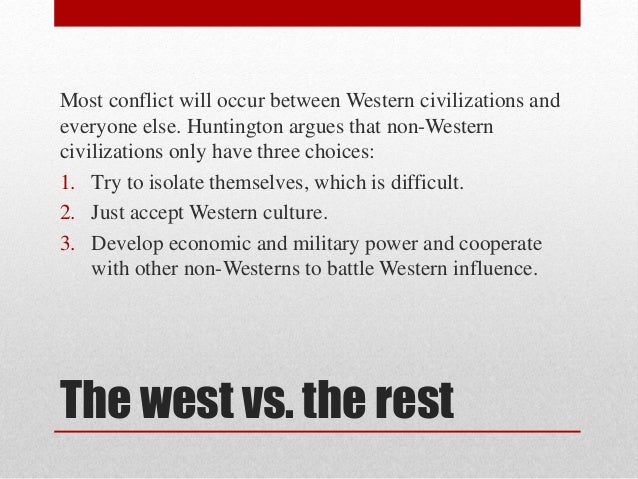 Most conflict will occur between Western civilizations and everyone else. Huntington argues that non-Western civilizations only have three choices:

1. Try to isolate themselves, which is difficult.
2. Just accept Western culture.
3. Develop economic and military power and cooperate with other non-Westerns to battle Western influence.

The west vs. the rest